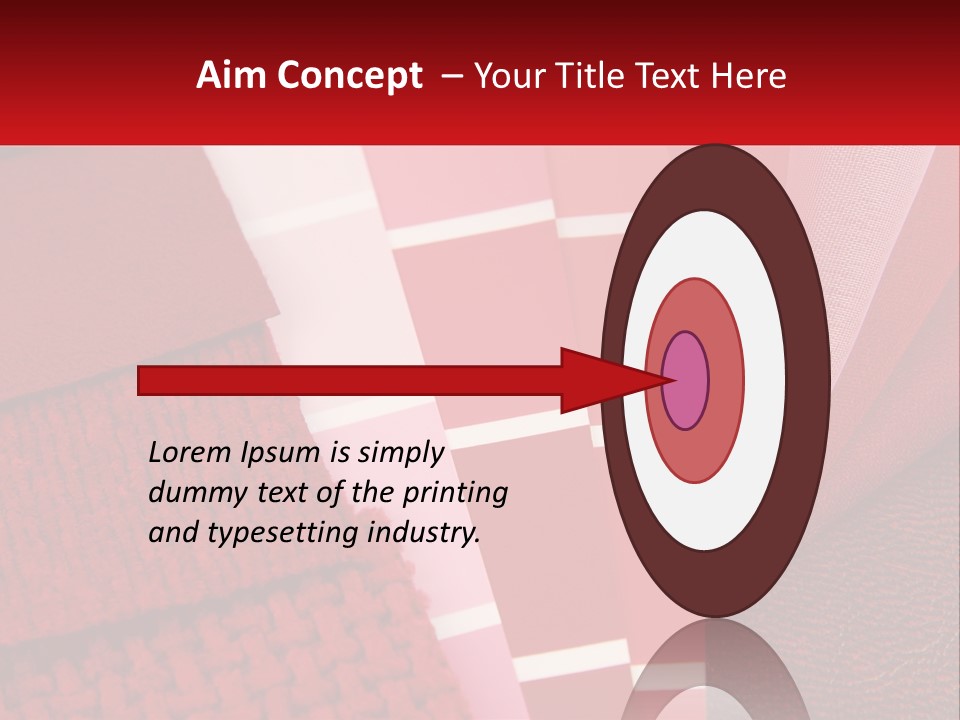 Aim Concept – Your Title Text Here

Lorem Ipsum is simply dummy text of the printing and typesetting industry.